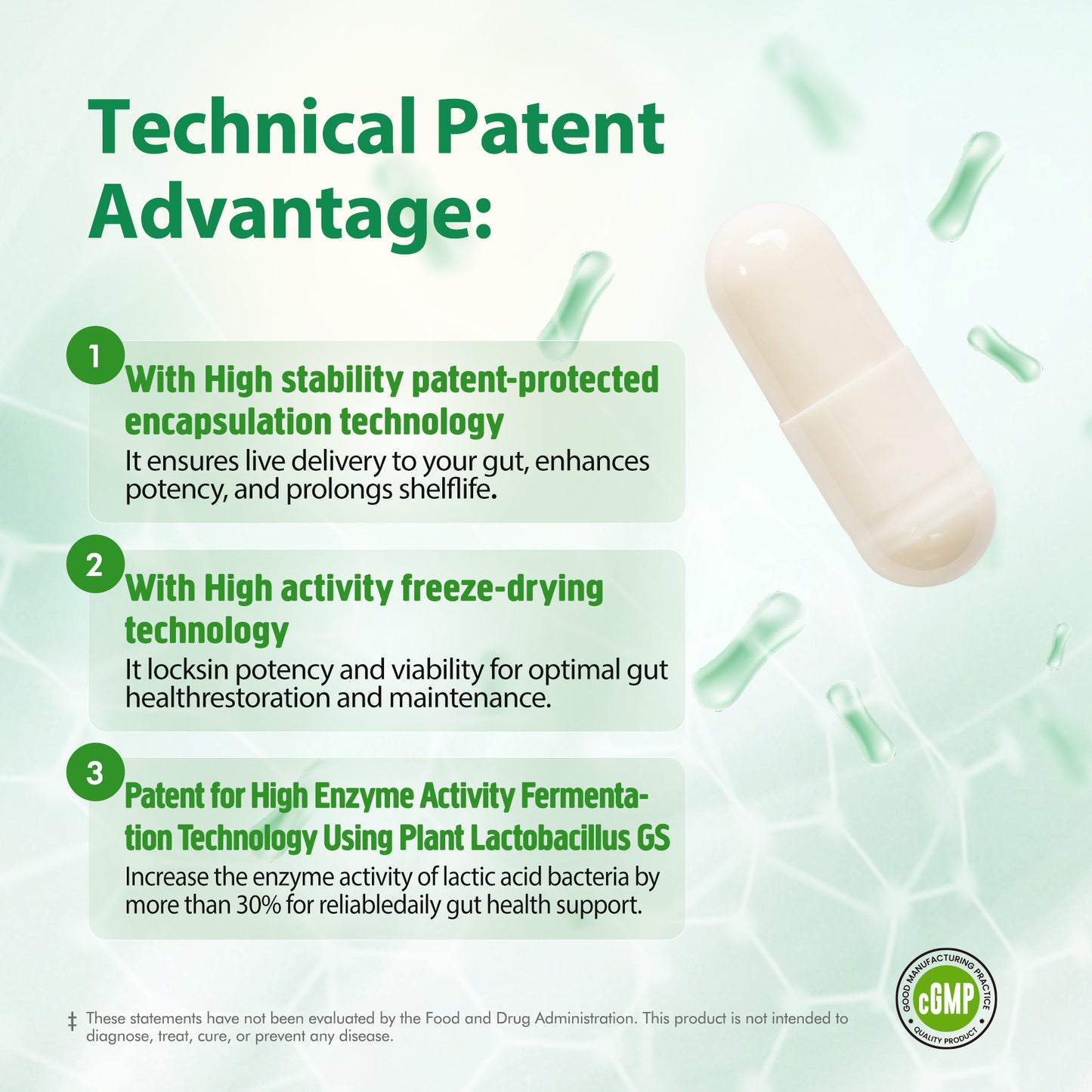 Technical Patent Advantage:

1

With High stability patent-protected encapsulation technology

It ensures live delivery to your gut, enhances potency, and prolongs shelflife.

2

With High activity freeze-drying technology

It locksin potency and viability for optimal gut healthrestoration and maintenance.

3

Patent for High Enzyme Activity Fermentation Technology Using Plant Lactobacillus GS

Increase the enzyme activity of lactic acid bacteria by more than 30% for reliabledaily gut health support.

‡ These statements have not been evaluated by the Food and Drug Administration. This product is not intended to diagnose, treat, cure, or prevent any disease.

GOOD MANUFACTURING PRACTICE
cGMP
QUALITY PRODUCT